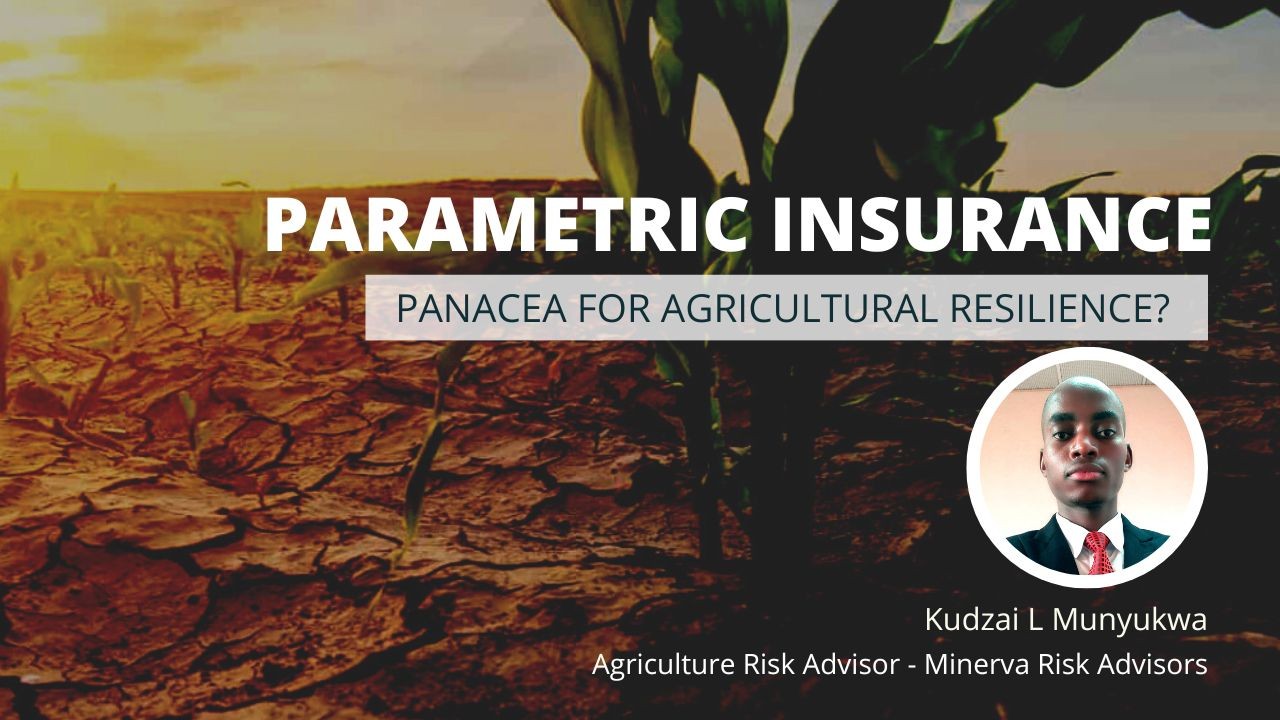 PARAMETRIC INSURANCE

PANACEA FOR AGRICULTURAL RESILIENCE?

Kudzai L Munyukwa

Agriculture Risk Advisor - Minerva Risk Advisors